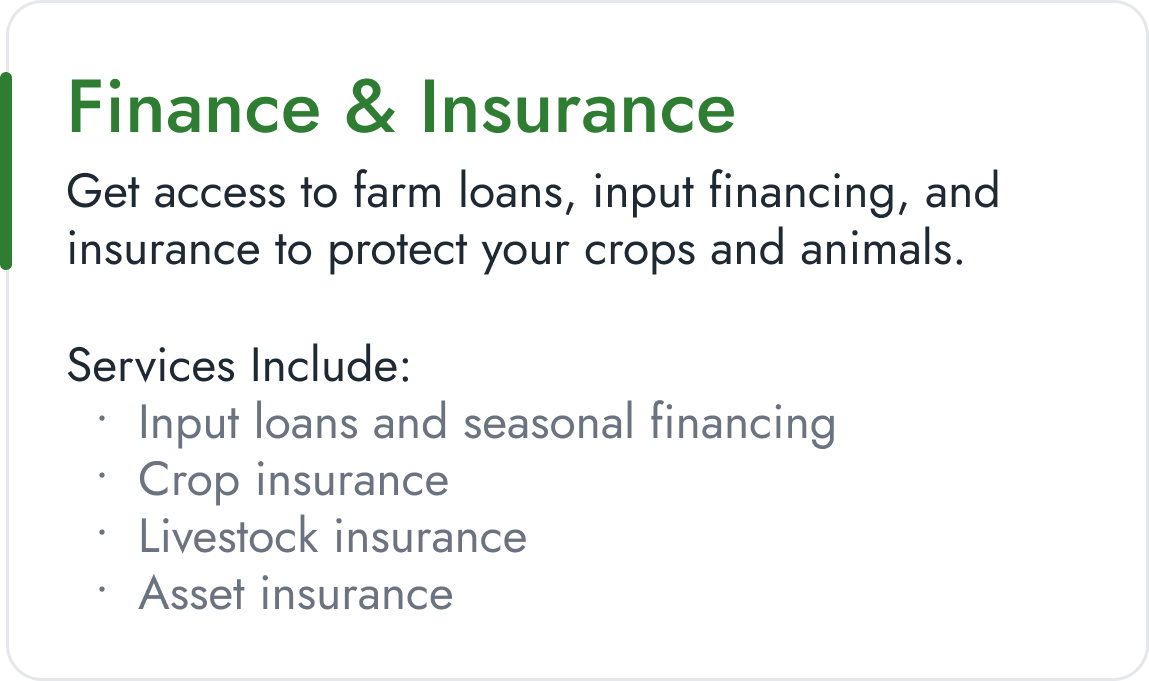 Finance & Insurance

Get access to farm loans, input financing, and insurance to protect your crops and animals.

Services Include:
· Input loans and seasonal financing
· Crop insurance
· Livestock insurance
· Asset insurance